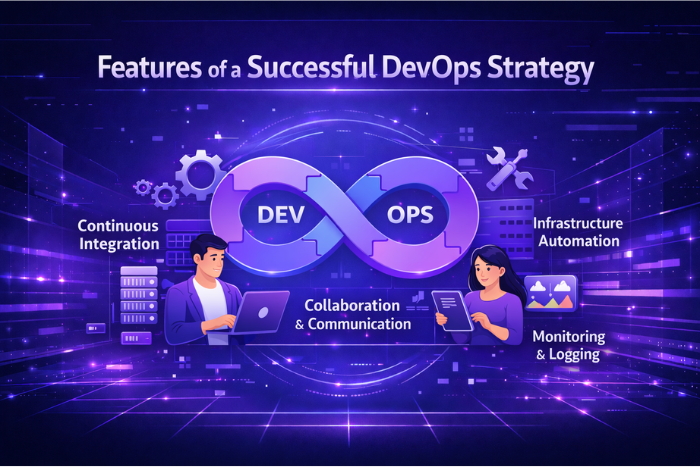 Features of a Successful DevOps Strategy

DEV

OPS

Continuous Integration

Infrastructure Automation

Collaboration & Communication

Monitoring & Logging